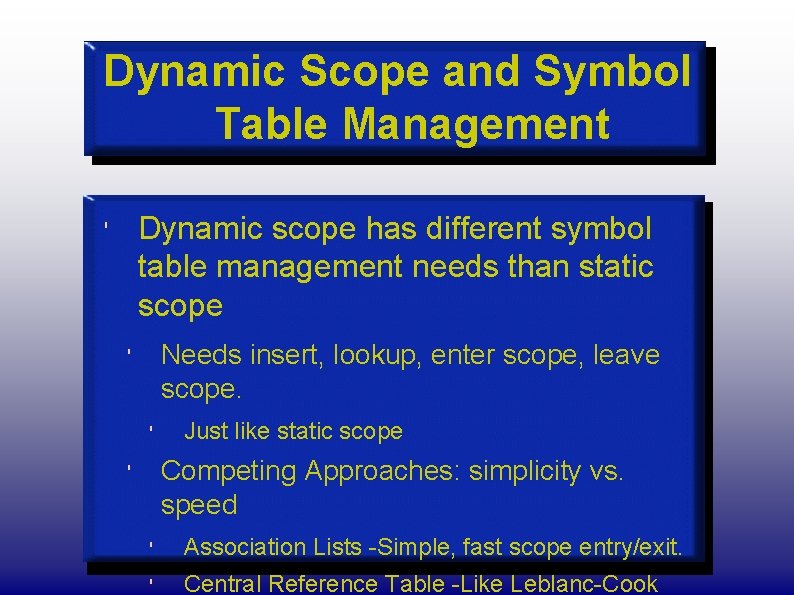 Dynamic Scope and Symbol Table Management

' Dynamic scope has different symbol table management needs than static scope

' Needs insert, lookup, enter scope, leave scope.

' Just like static scope

' Competing Approaches: simplicity vs. speed

' Association Lists -Simple, fast scope entry/exit.

' Central Reference Table -Like Leblanc-Cook